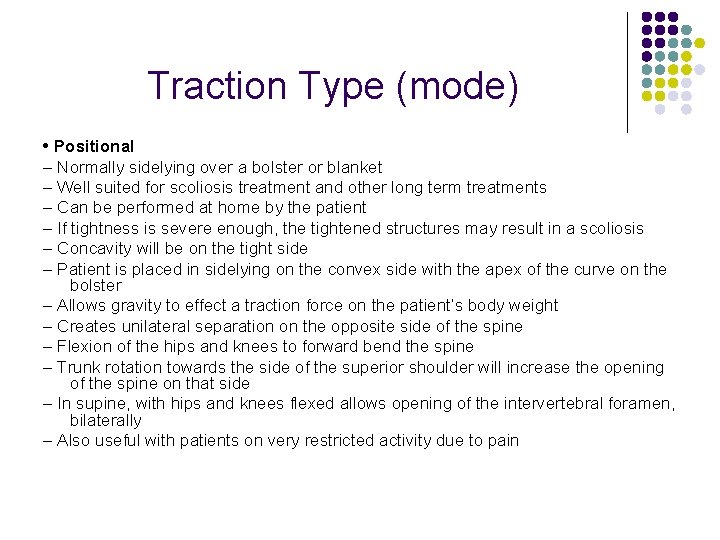 Traction Type (mode)

• Positional
– Normally sidelying over a bolster or blanket
– Well suited for scoliosis treatment and other long term treatments
– Can be performed at home by the patient
– If tightness is severe enough, the tightened structures may result in a scoliosis
– Concavity will be on the tight side
– Patient is placed in sidelying on the convex side with the apex of the curve on the bolster
– Allows gravity to effect a traction force on the patient's body weight
– Creates unilateral separation on the opposite side of the spine
– Flexion of the hips and knees to forward bend the spine
– Trunk rotation towards the side of the superior shoulder will increase the opening of the spine on that side
– In supine, with hips and knees flexed allows opening of the intervertebral foramen, bilaterally
– Also useful with patients on very restricted activity due to pain